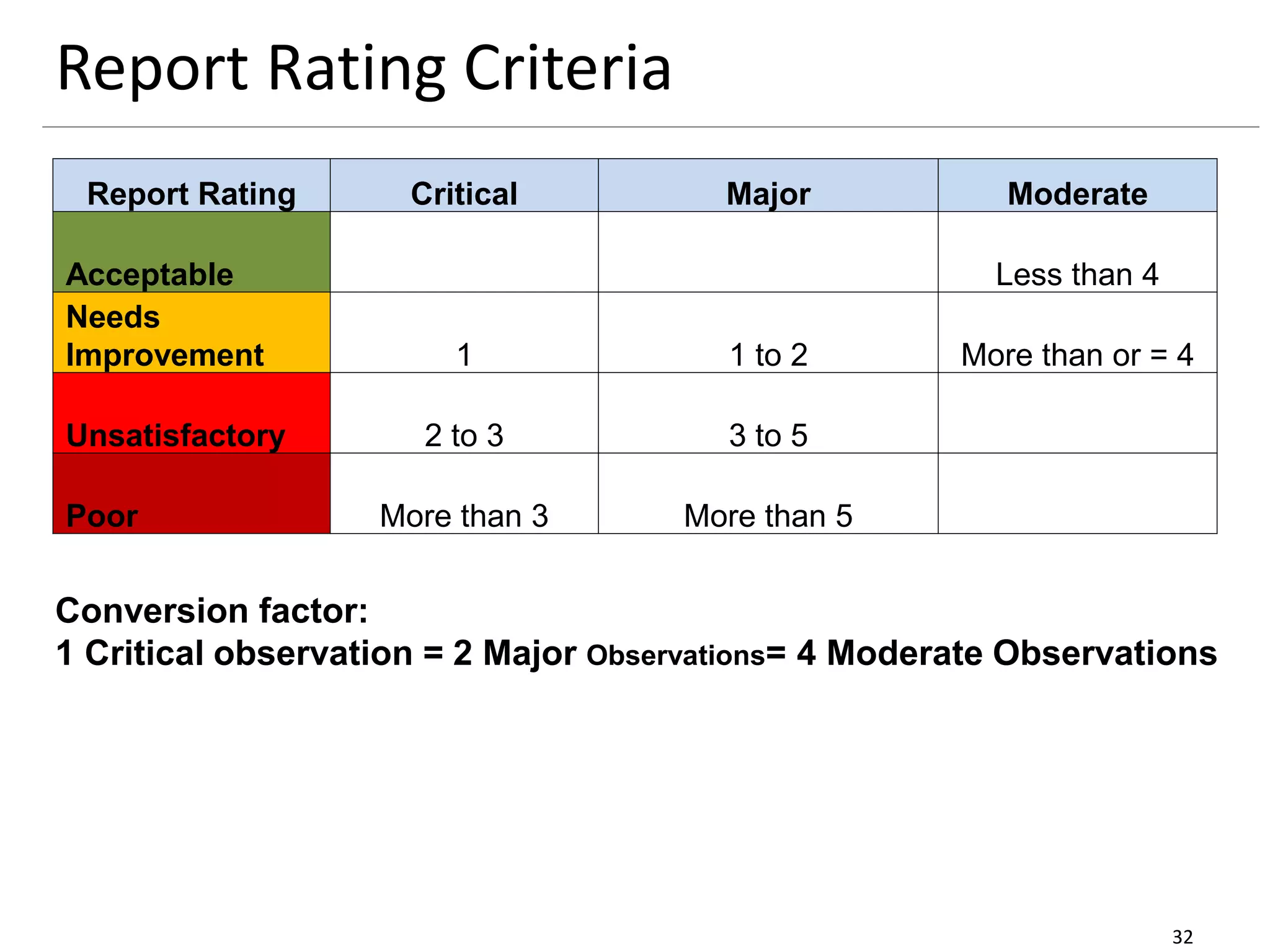 Report Rating Criteria

| Report Rating | Critical | Major | Moderate |
|---|---|---|---|
| Acceptable | | | Less than 4 |
| Needs Improvement | 1 | 1 to 2 | More than or = 4 |
| Unsatisfactory | 2 to 3 | 3 to 5 | |
| Poor | More than 3 | More than 5 | |

Conversion factor:
1 Critical observation = 2 Major Observations= 4 Moderate Observations

32